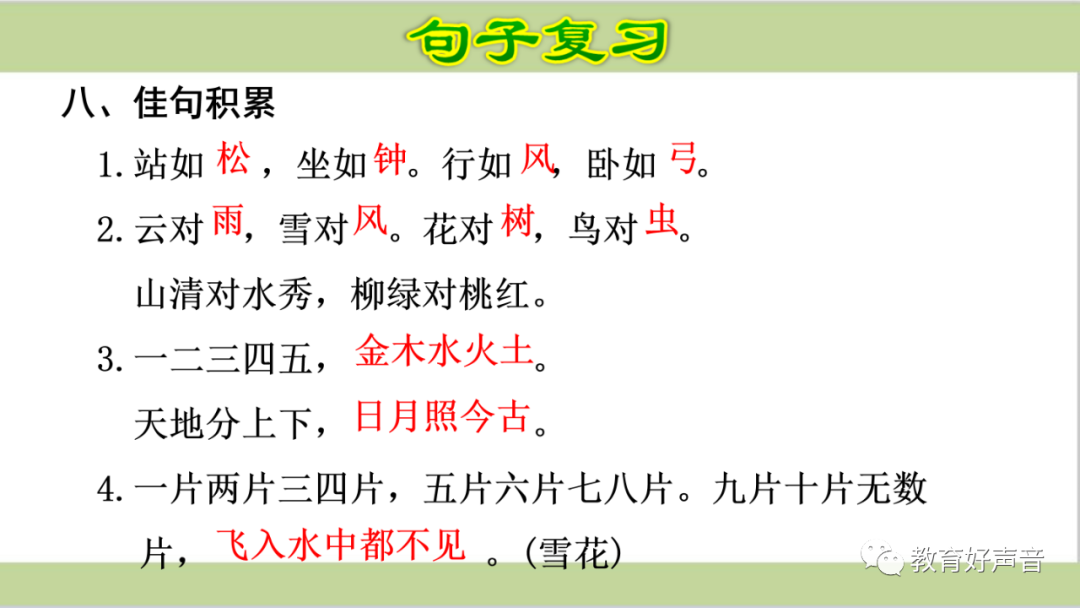 句子复习

八、佳句积累

1. 站如松，坐如钟。行如风，卧如弓。

2. 云对雨，雪对风。花对树，鸟对虫。

山清对水秀，柳绿对桃红。

3. 一二三四五，金木水火土。

天地分上下，日月照今古。

4. 一片两片三四片，五片六片七八片。九片十片无数片，飞入水中都不见。（雪花）

教育好声音